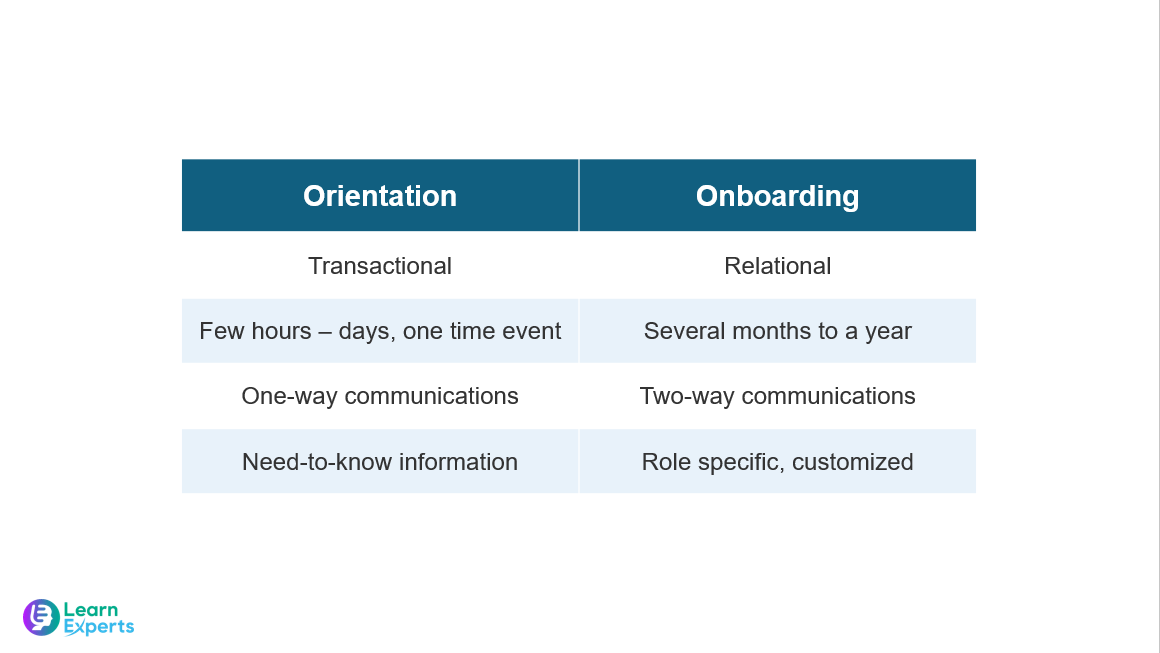 | Orientation | Onboarding |
|---|---|
| Transactional | Relational |
| Few hours – days, one time event | Several months to a year |
| One-way communications | Two-way communications |
| Need-to-know information | Role specific, customized |

Learn Experts